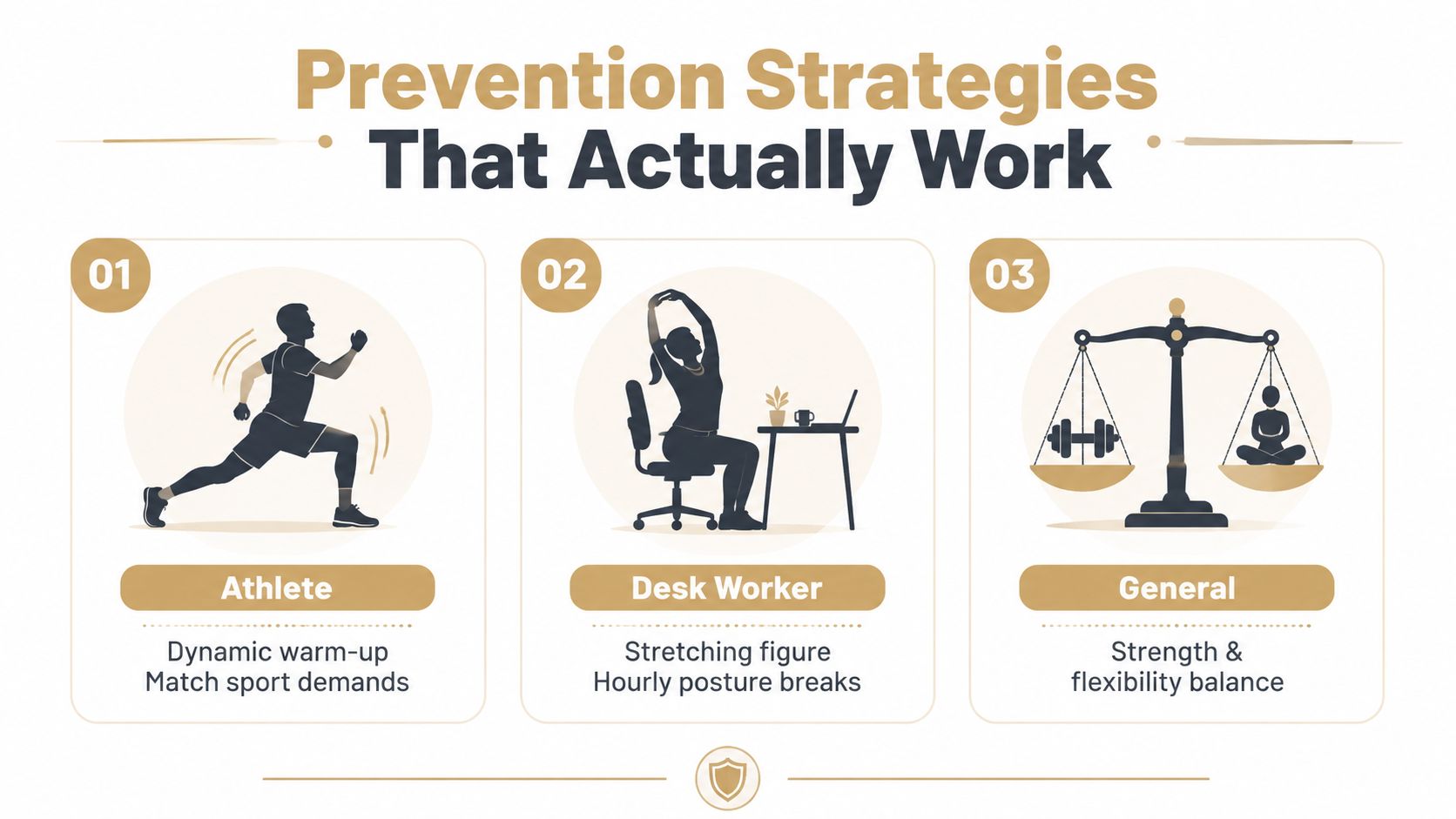 Prevention Strategies That Actually Work

01

Athlete

Dynamic warm-up
Match sport demands

02

Desk Worker

Stretching figure
Hourly posture breaks

03

General

Strength & flexibility balance